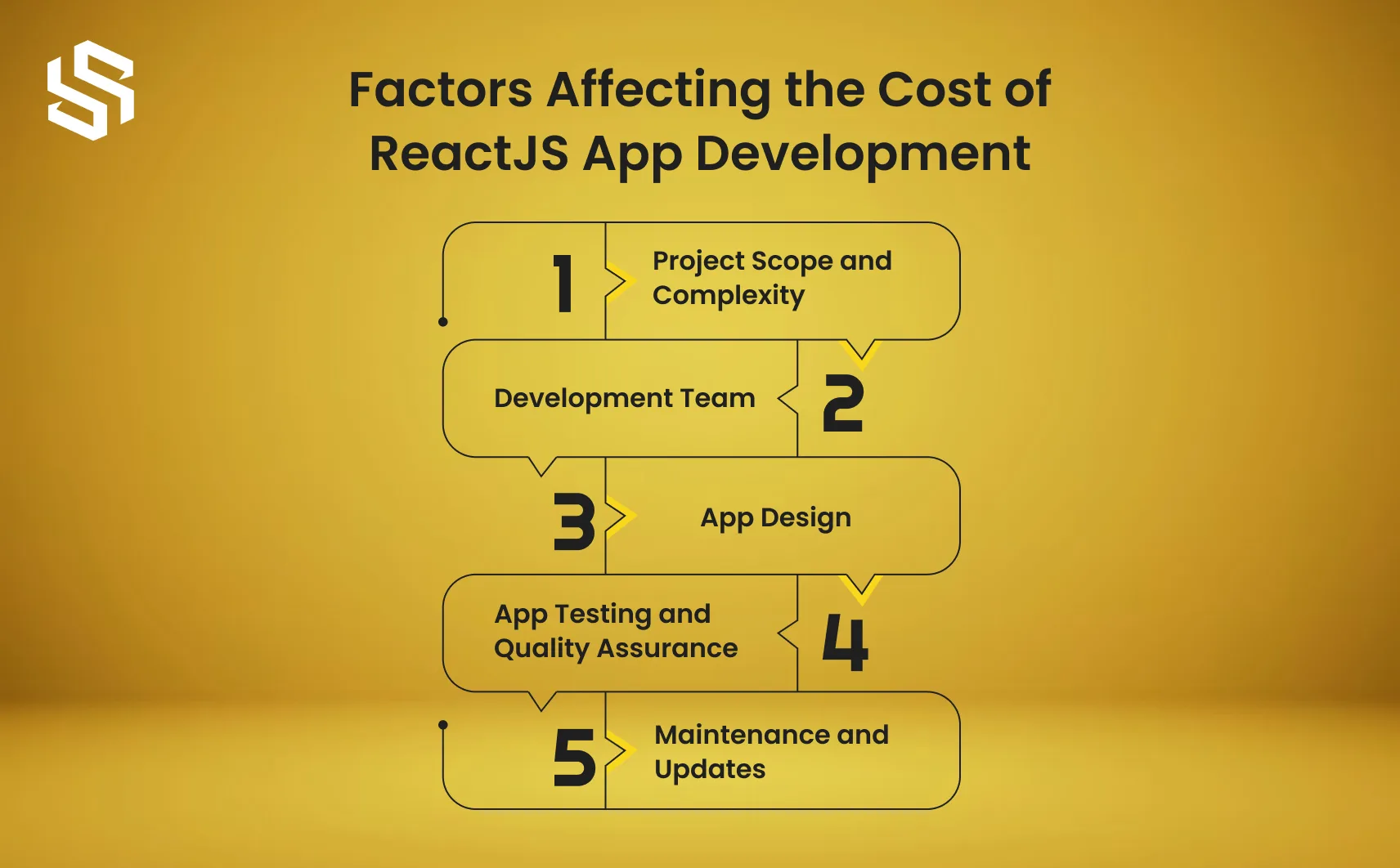 Factors Affecting the Cost of ReactJS App Development

1 Project Scope and Complexity

Development Team 2

3 App Design

App Testing and Quality Assurance 4

5 Maintenance and Updates